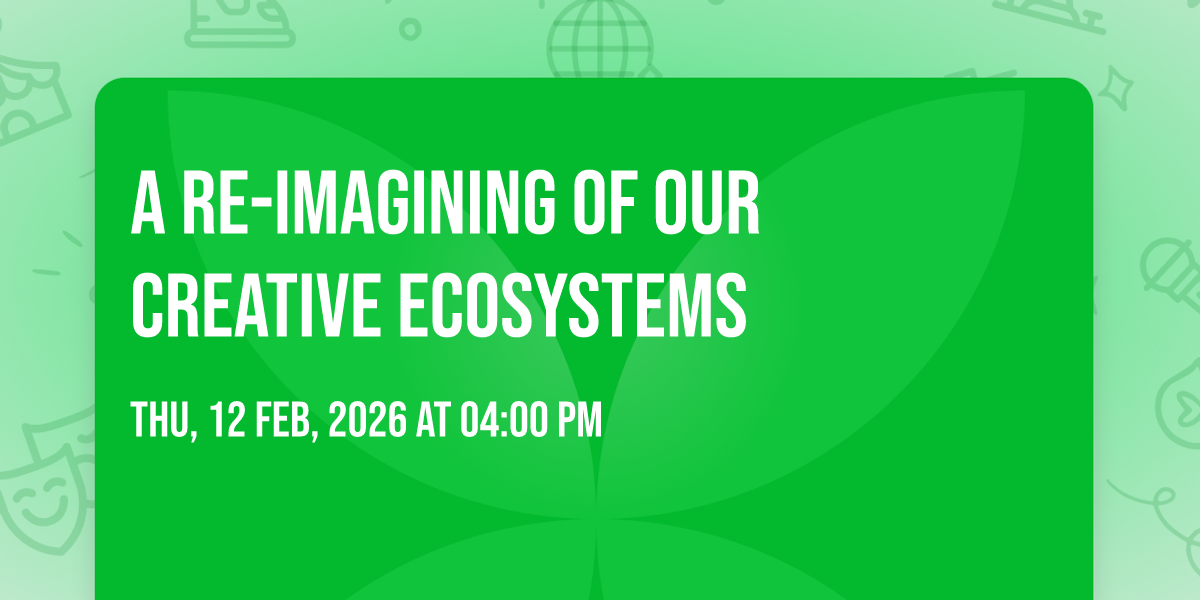 A RE-IMAGINING OF OUR CREATIVE ECOSYSTEMS

THU, 12 FEB, 2026 AT 04:00 PM